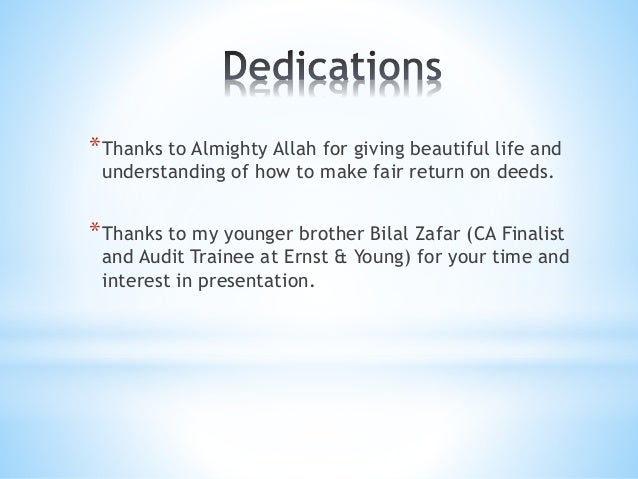 Dedications

*Thanks to Almighty Allah for giving beautiful life and understanding of how to make fair return on deeds.

*Thanks to my younger brother Bilal Zafar (CA Finalist and Audit Trainee at Ernst & Young) for your time and interest in presentation.